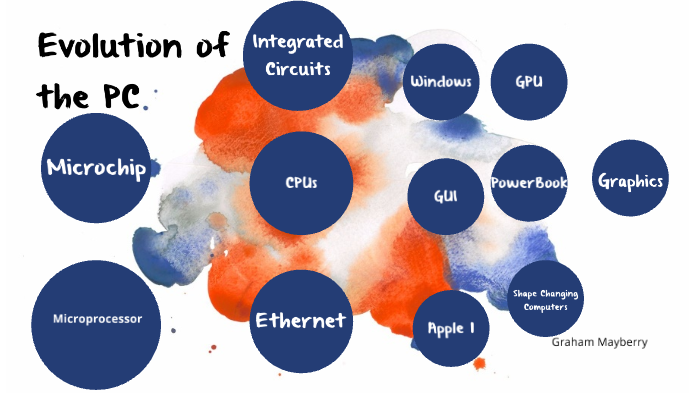 Evolution of the PC

Integrated Circuits

Windows

GPU

Microchip

CPUs

GUI

PowerBook

Graphics

Microprocessor

Ethernet

Apple I

Shape Changing Computers

Graham Mayberry